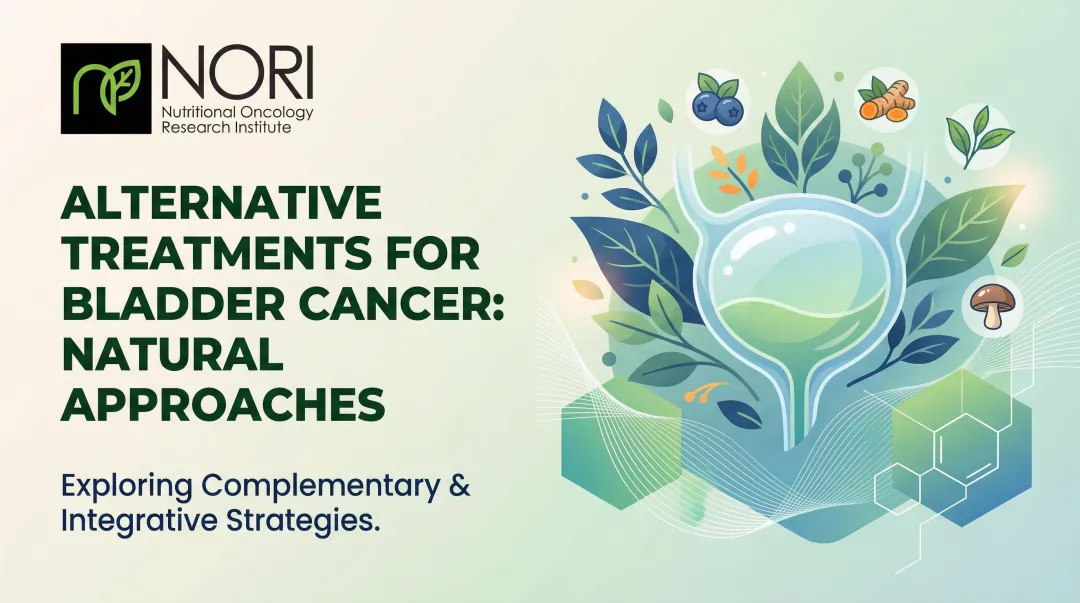 NORI
Nutritional Oncology Research Institute

ALTERNATIVE TREATMENTS FOR BLADDER CANCER: NATURAL APPROACHES

Exploring Complementary & Integrative Strategies.